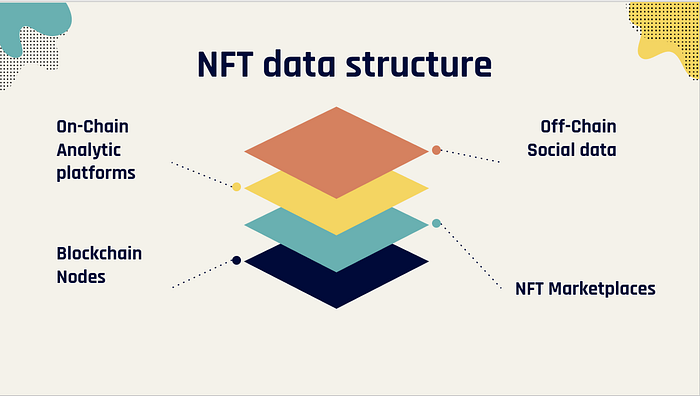 NFT data structure

On-Chain Analytic platforms

Off-Chain Social data

Blockchain Nodes

NFT Marketplaces